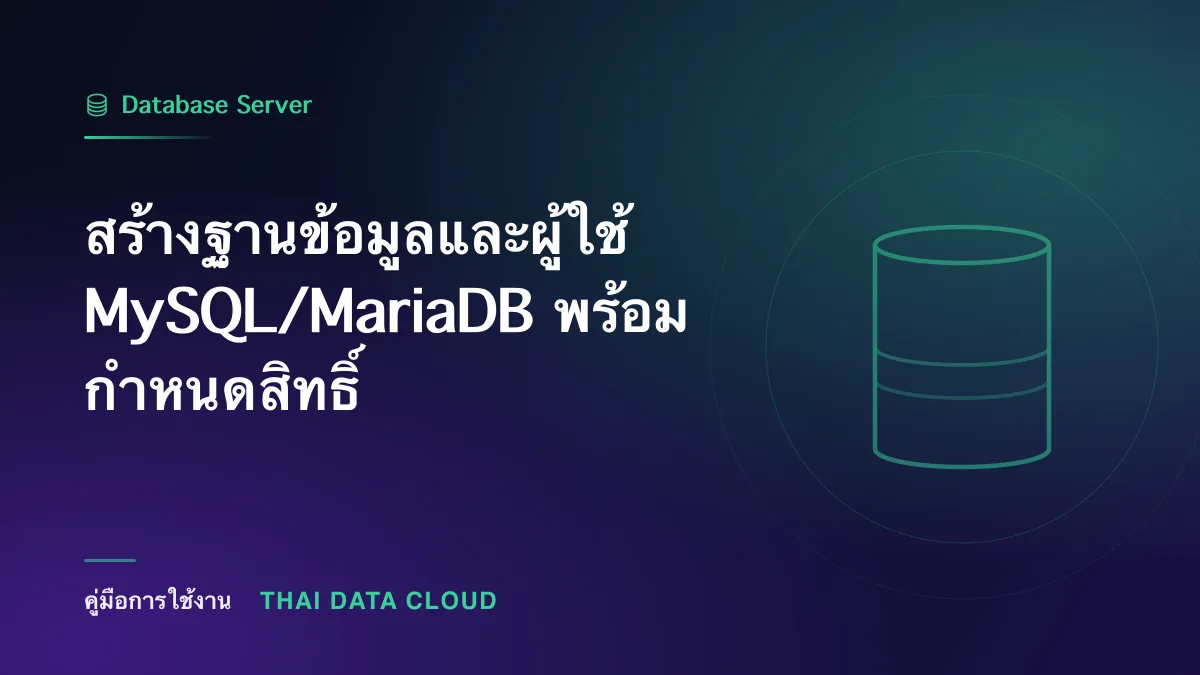 Database Server

สร้างฐานข้อมูลและผู้ใช้ MySQL/MariaDB พร้อมกำหนดสิทธิ์

คู่มือการใช้งาน THAI DATA CLOUD